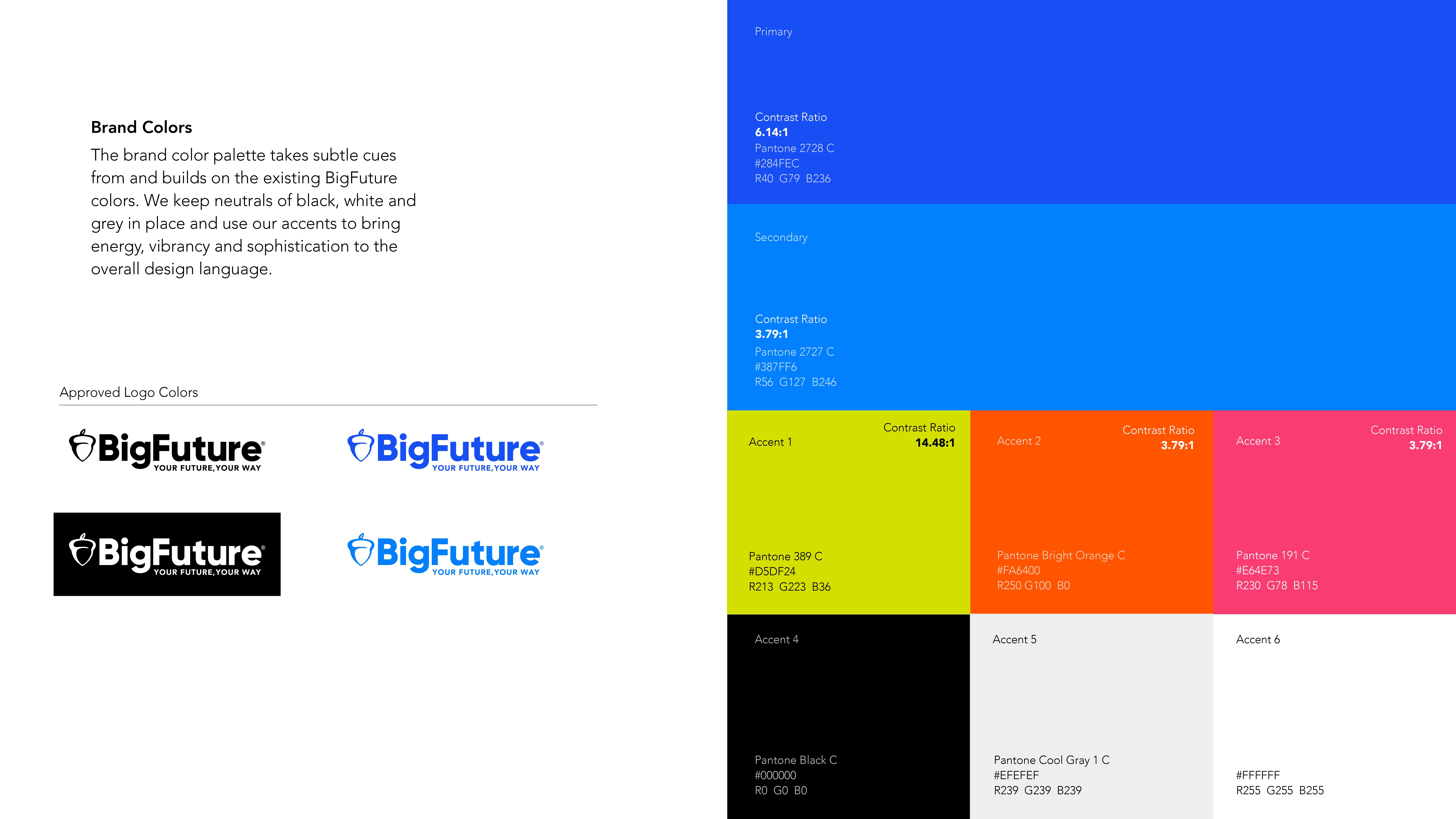 Brand Colors
The brand color palette takes subtle cues from and builds on the existing BigFuture colors. We keep neutrals of black, white and grey in place and use our accents to bring energy, vibrancy and sophistication to the overall design language.

Approved Logo Colors

BigFuture® YOUR FUTURE, YOUR WAY

BigFuture® YOUR FUTURE, YOUR WAY

BigFuture® YOUR FUTURE, YOUR WAY

BigFuture® YOUR FUTURE, YOUR WAY

Primary

Contrast Ratio
6.14:1
Pantone 2728 C
#284FEC
R40 G79 B236

Secondary

Contrast Ratio
3.79:1
Pantone 2727 C
#387FF6
R56 G127 B246

Accent 1
Contrast Ratio
14.48:1
Pantone 389 C
#D5DF24
R213 G223 B36

Accent 2
Contrast Ratio
3.79:1
Pantone Bright Orange C
#FA6400
R250 G100 B0

Accent 3
Contrast Ratio
3.79:1
Pantone 191 C
#E64E73
R230 G78 B115

Accent 4
Pantone Black C
#000000
R0 G0 B0

Accent 5
Pantone Cool Gray 1 C
#EFEFEF
R239 G239 B239

Accent 6
#FFFFFF
R255 G255 B255